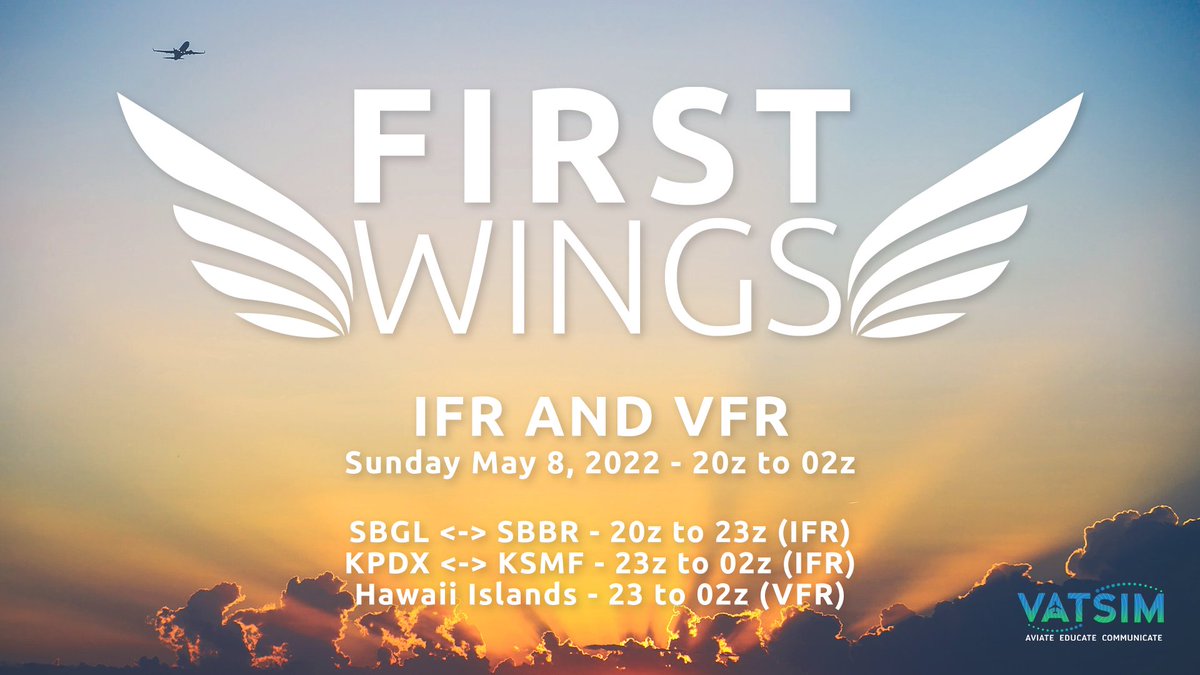 FIRST
WINGS

IFR AND VFR
Sunday May 8, 2022 - 20z to 02z

SBGL <-> SBBR - 20z to 23z (IFR)
KPDX <-> KSMF - 23z to 02z (IFR)
Hawaii Islands - 23 to 02z (VFR)

VATSIM
AVIATE EDUCATE COMMUNICATE